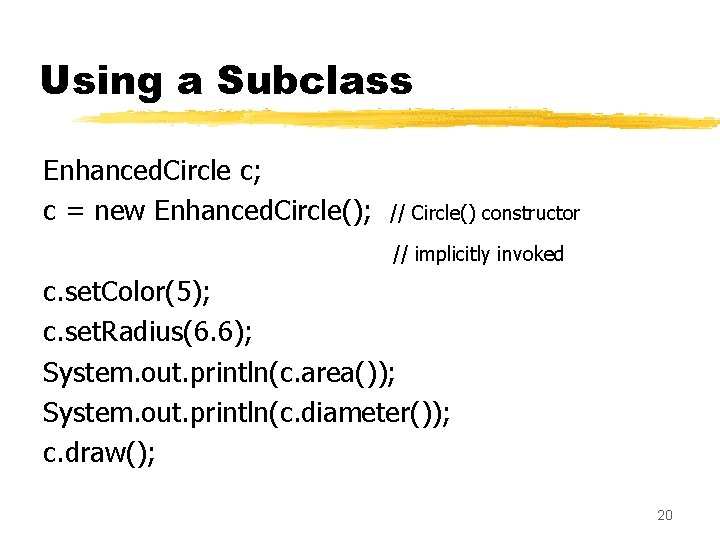 Using a Subclass

EnhancedCircle c;
c = new EnhancedCircle(); // Circle() constructor
// implicitly invoked
c.setColor(5);
c.setRadius(6.6);
System.out.println(c.area());
System.out.println(c.diameter());
c.draw();

20